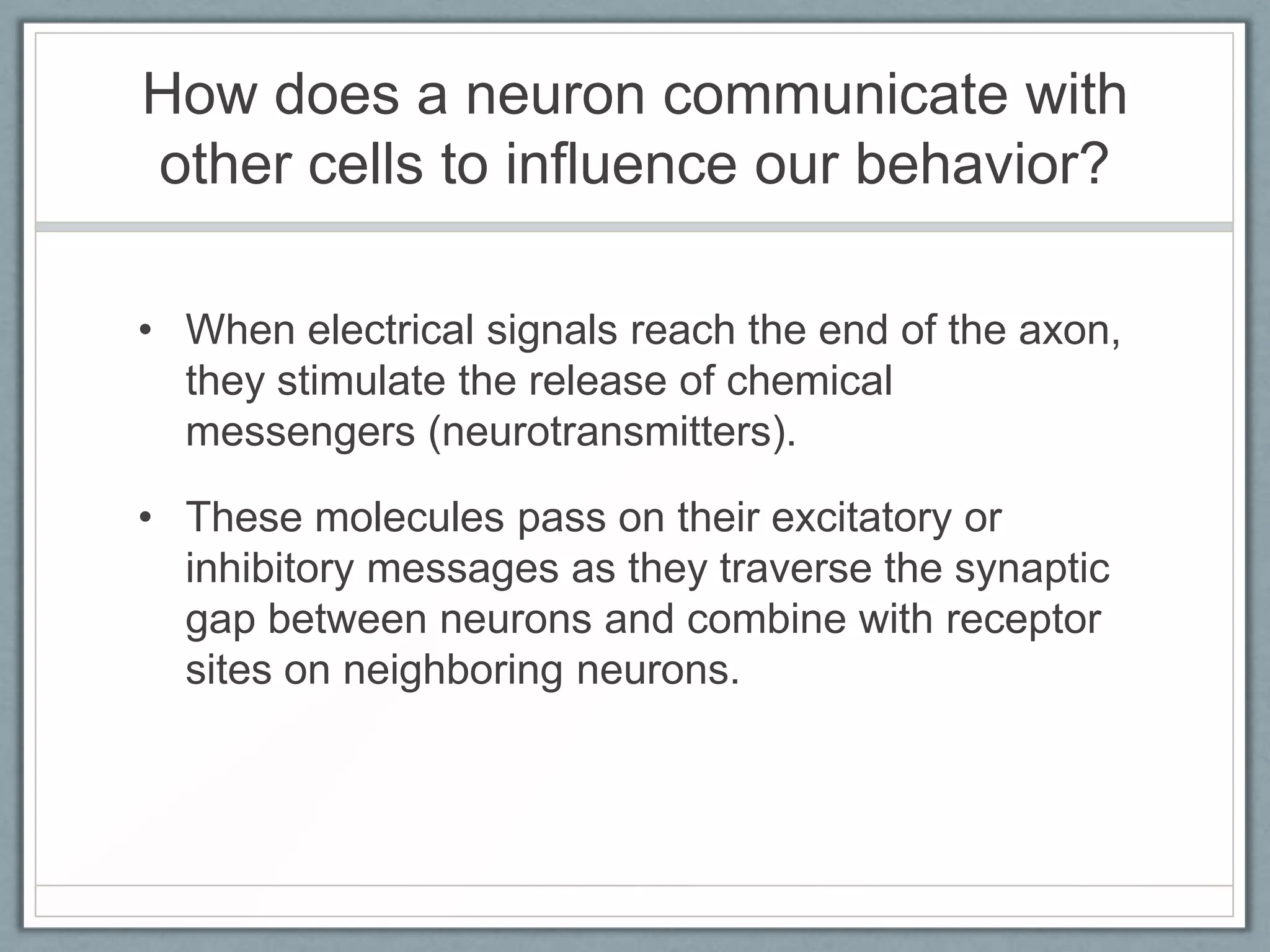 How does a neuron communicate with other cells to influence our behavior?

• When electrical signals reach the end of the axon, they stimulate the release of chemical messengers (neurotransmitters).

• These molecules pass on their excitatory or inhibitory messages as they traverse the synaptic gap between neurons and combine with receptor sites on neighboring neurons.